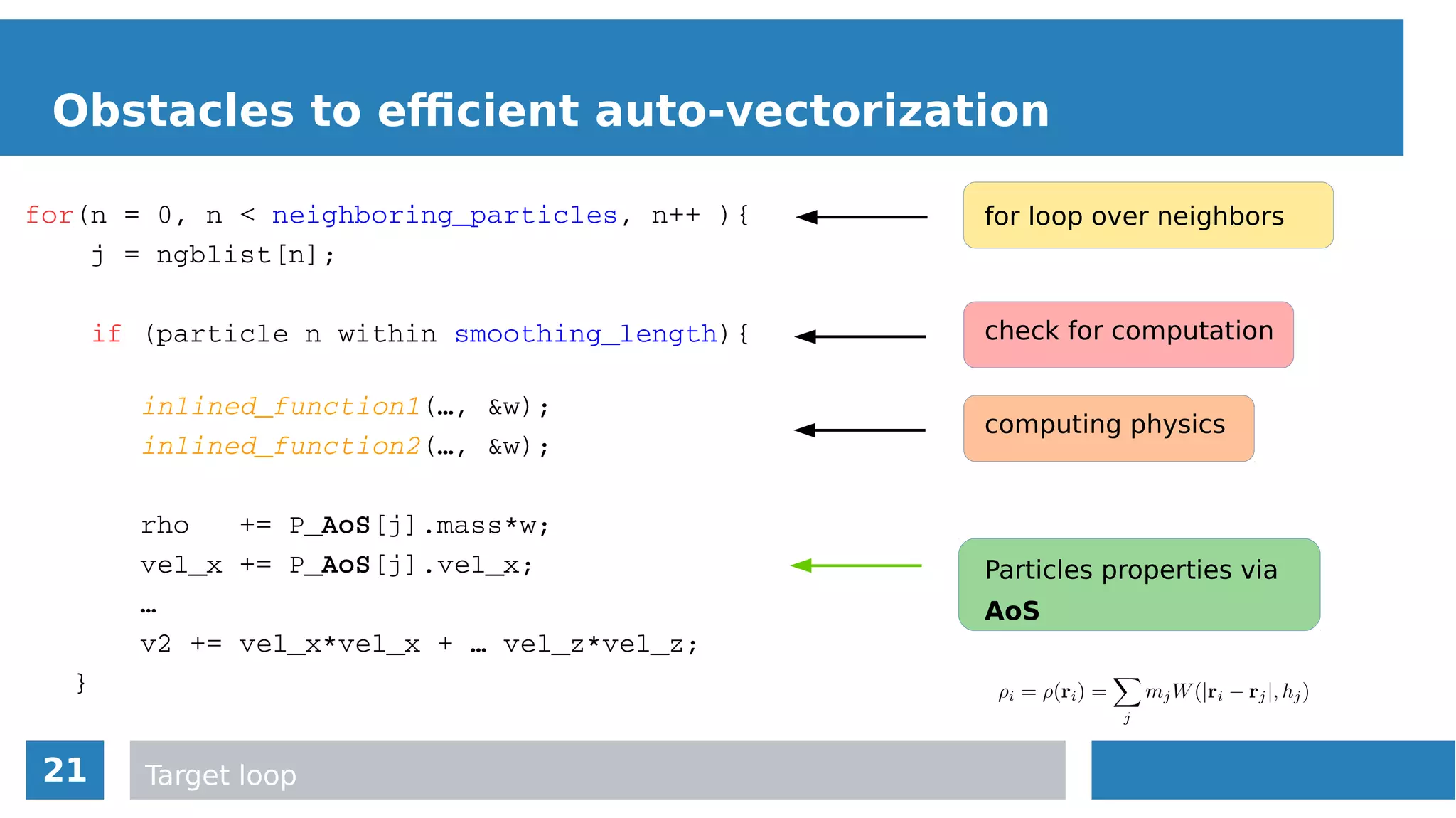 Obstacles to efficient auto-vectorization

for(n = 0, n < neighboring_particles, n++ ){
    j = ngblist[n];

    if (particle n within smoothing_length){

        inlined_function1(…, &w);
        inlined_function2(…, &w);

        rho   += P_AoS[j].mass*w;
        vel_x += P_AoS[j].vel_x;
        …
        v2 += vel_x*vel_x + … vel_z*vel_z;
    }

for loop over neighbors

check for computation

computing physics

Particles properties via AoS

$\rho_i = \rho(\mathbf{r}_i) = \sum_j m_j W(|\mathbf{r}_i - \mathbf{r}_j|, h_j)$

21

Target loop